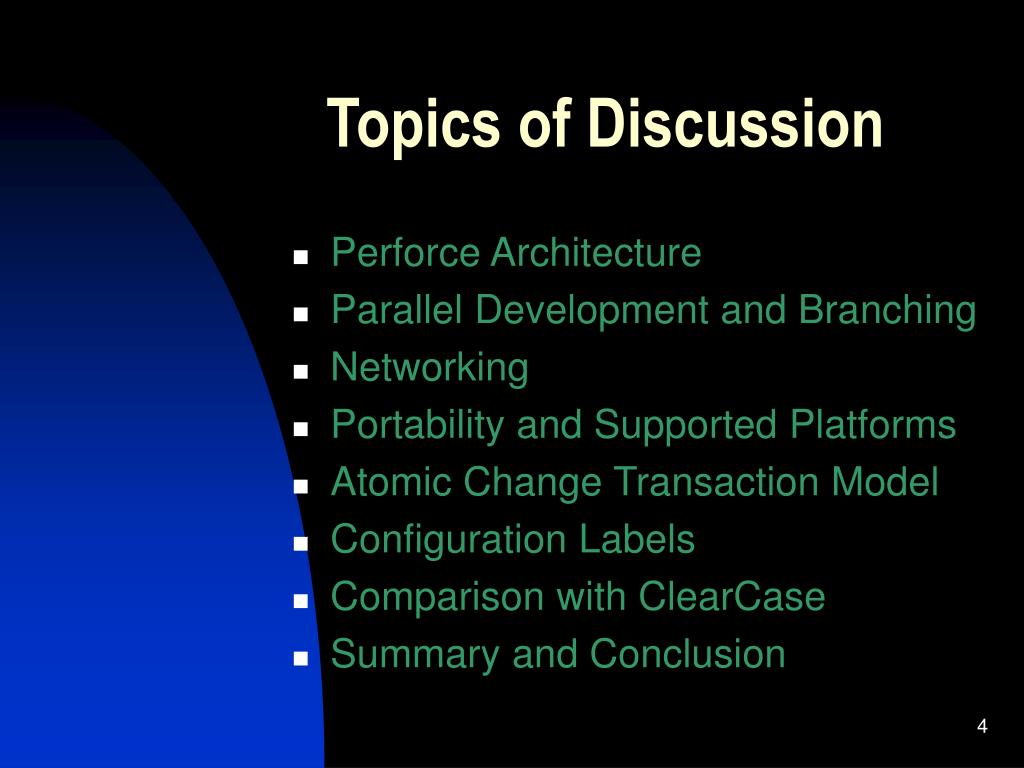 Topics of Discussion

- Perforce Architecture
- Parallel Development and Branching
- Networking
- Portability and Supported Platforms
- Atomic Change Transaction Model
- Configuration Labels
- Comparison with ClearCase
- Summary and Conclusion

4